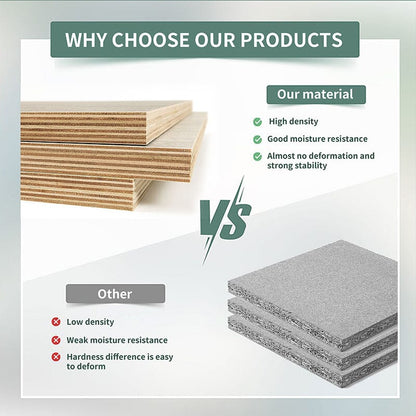 WHY CHOOSE OUR PRODUCTS

Our material

High density

Good moisture resistance

Almost no deformation and strong stability

VS

Other

Low density

Weak moisture resistance

Hardness difference is easy to deform